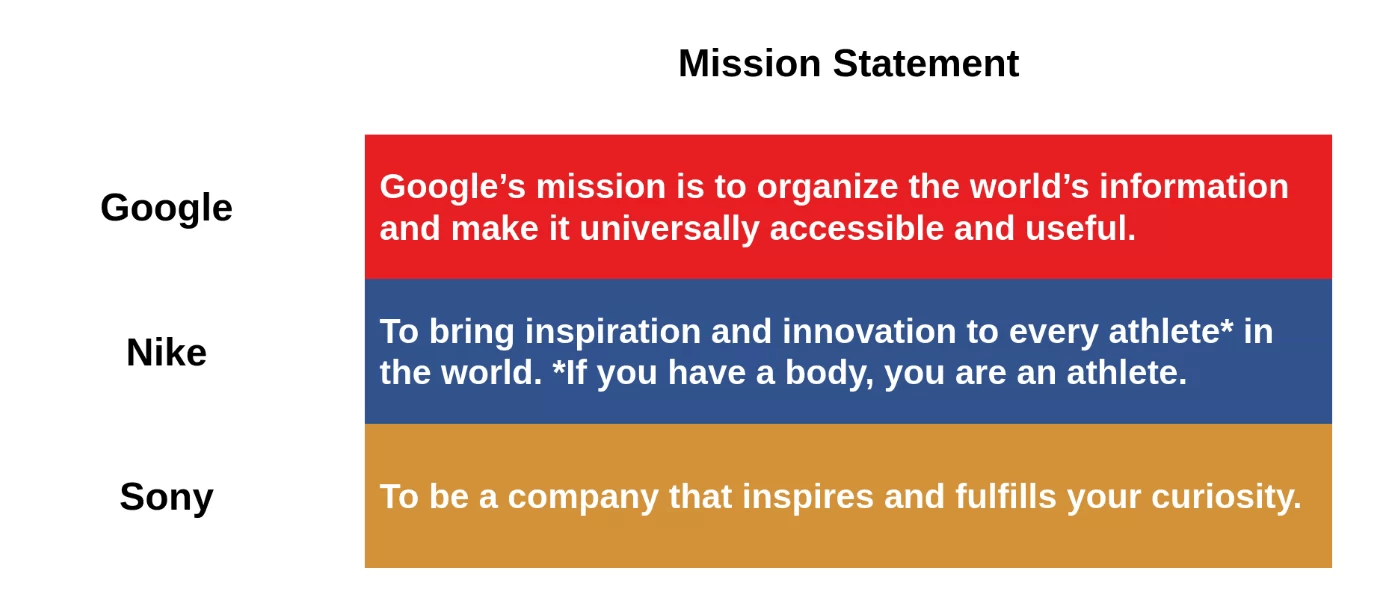 | | Mission Statement |
|---|---|
| Google | Google’s mission is to organize the world’s information and make it universally accessible and useful. |
| Nike | To bring inspiration and innovation to every athlete* in the world. *If you have a body, you are an athlete. |
| Sony | To be a company that inspires and fulfills your curiosity. |